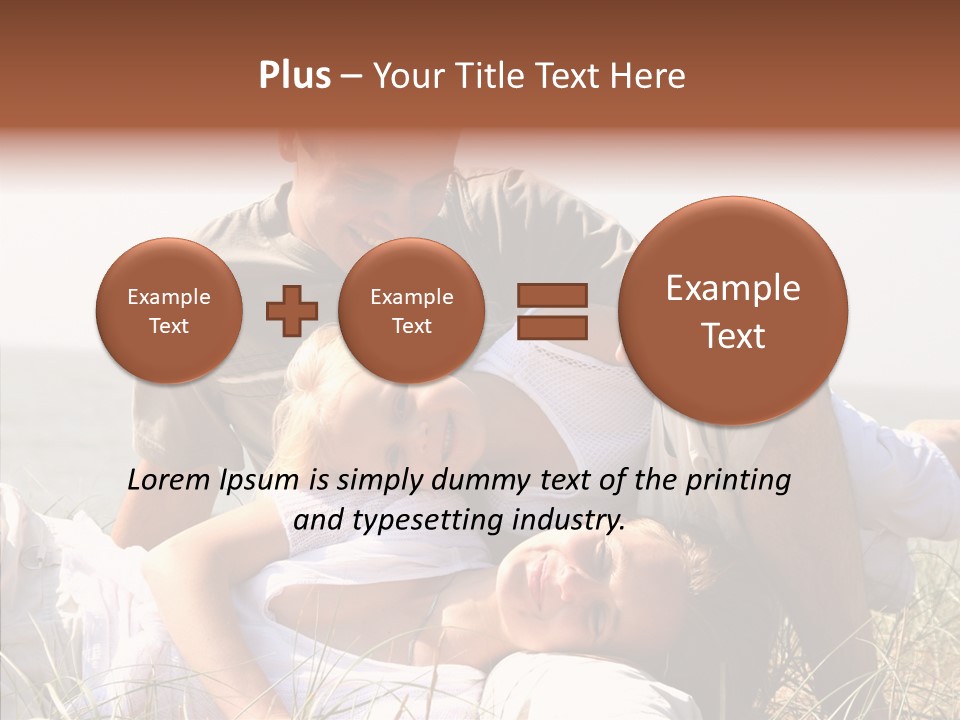 Plus – Your Title Text Here

Example Text

Example Text

Example Text

Lorem Ipsum is simply dummy text of the printing and typesetting industry.